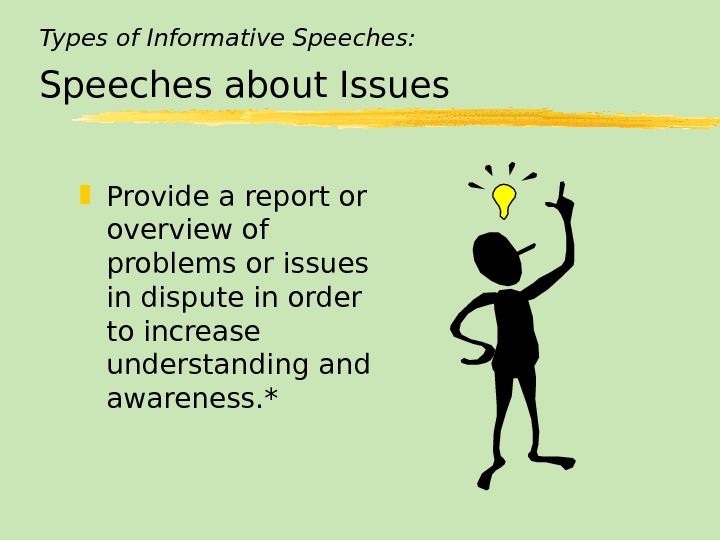 Types of Informative Speeches:

Speeches about Issues

Provide a report or overview of problems or issues in dispute in order to increase understanding and awareness.*